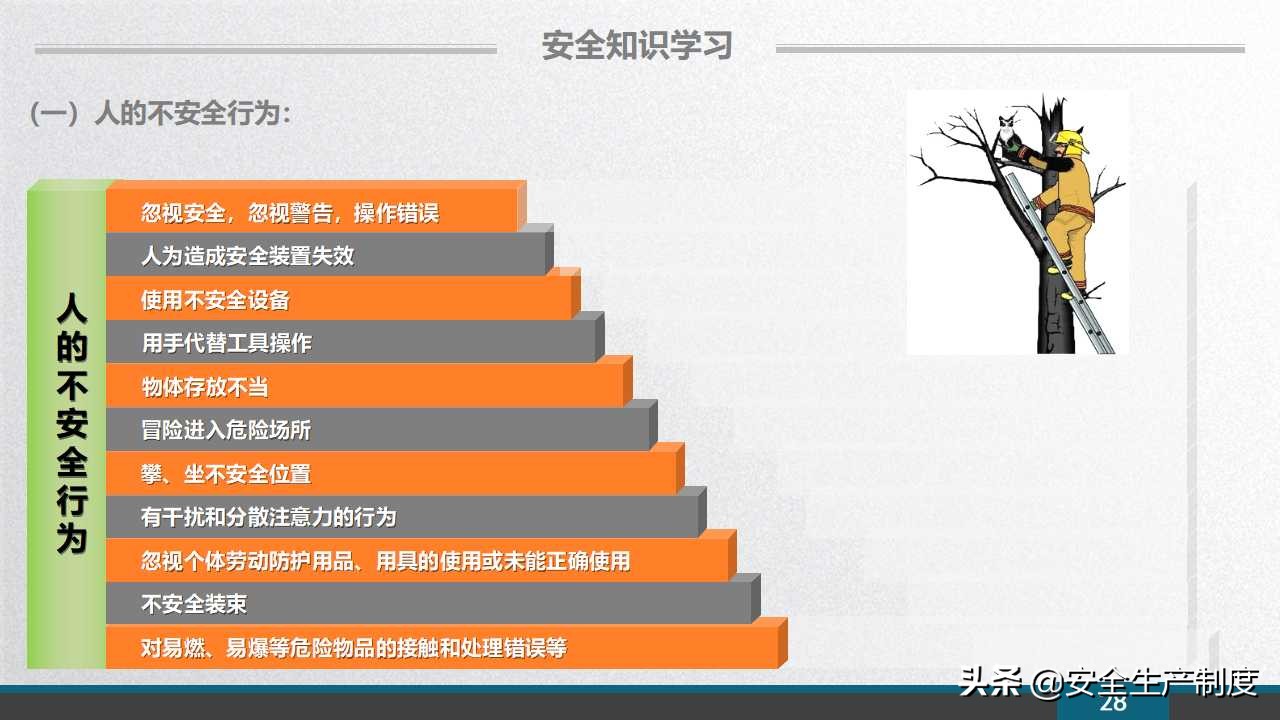 安全知识学习

（一）人的不安全行为：

人的不安全行为

忽视安全，忽视警告，操作错误

人为造成安全装置失效

使用不安全设备

用手代替工具操作

物体存放不当

冒险进入危险场所

攀、坐不安全位置

有干扰和分散注意力的行为

忽视个体劳动防护用品、用具的使用或未能正确使用

不安全装束

对易燃、易爆等危险物品的接触和处理错误等

头条 @安全生产制度

28